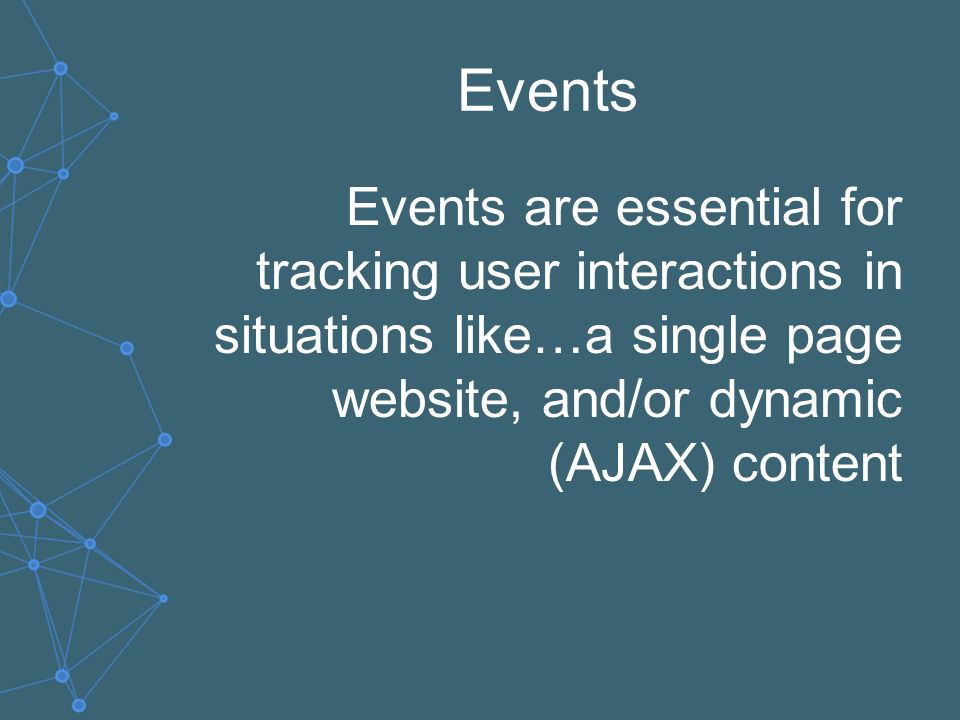 Events

Events are essential for tracking user interactions in situations like…a single page website, and/or dynamic (AJAX) content